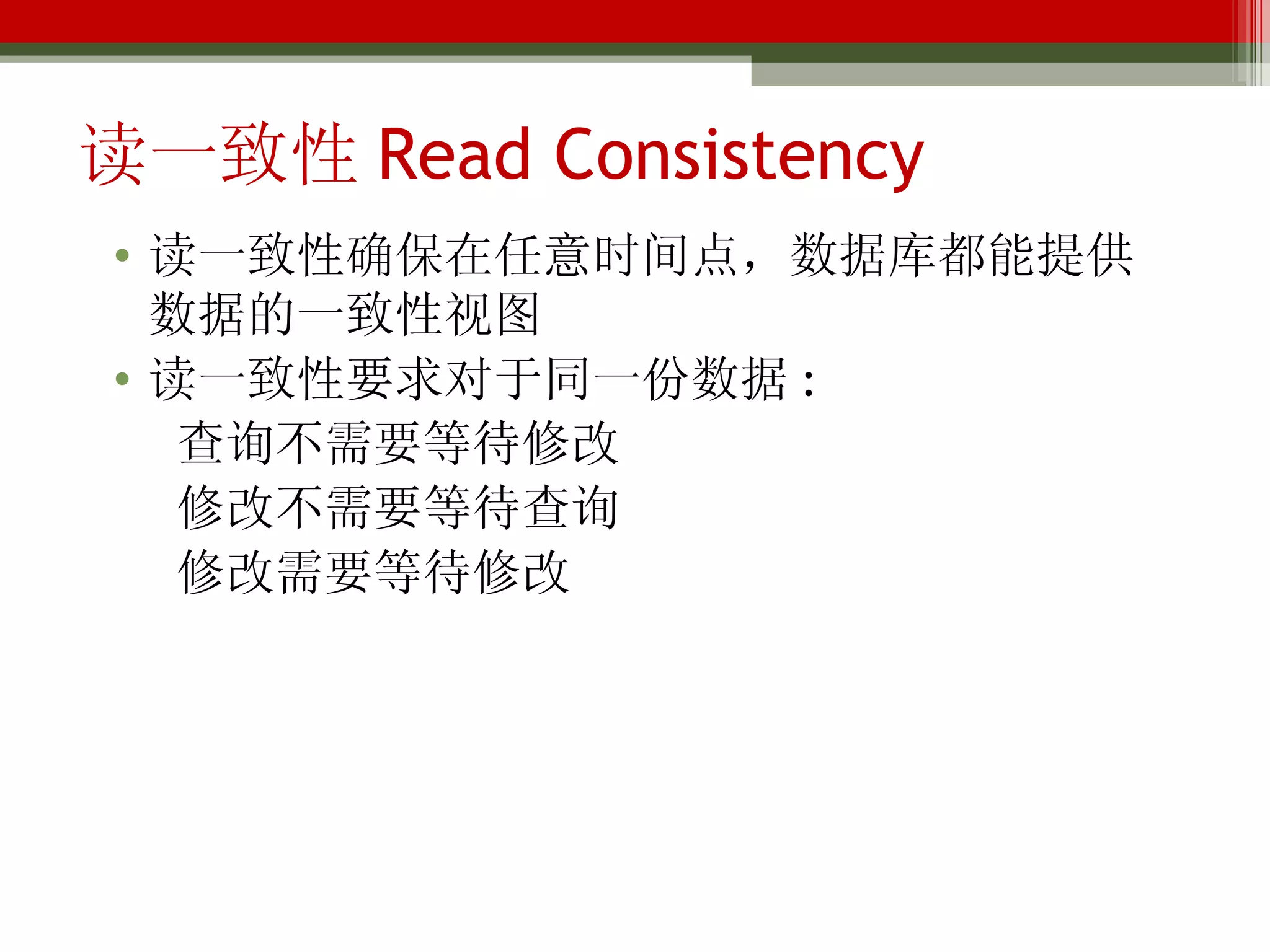 读一致性 Read Consistency

• 读一致性确保在任意时间点，数据库都能提供数据的一致性视图
• 读一致性要求对于同一份数据：
查询不需要等待修改
修改不需要等待查询
修改需要等待修改